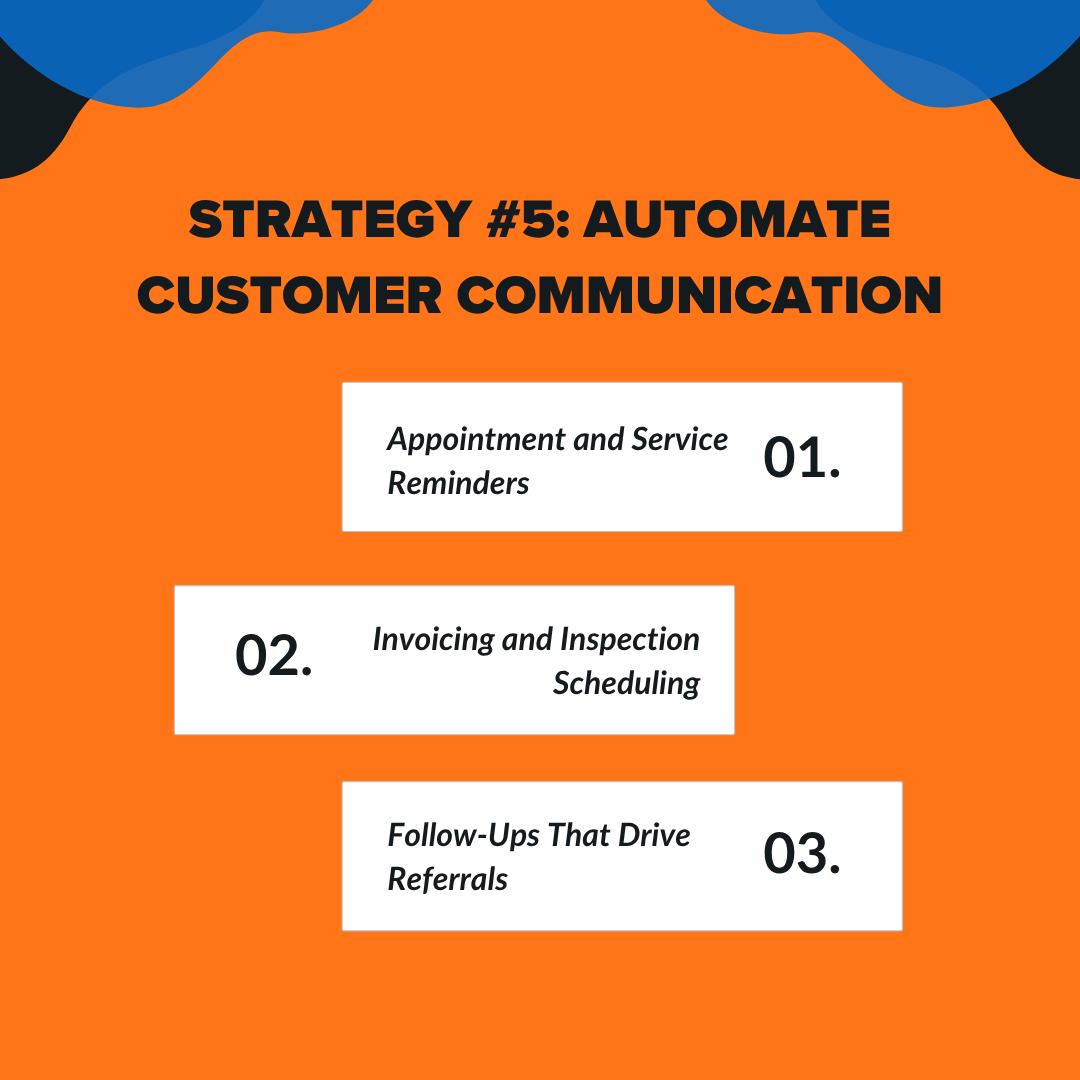 STRATEGY #5: AUTOMATE CUSTOMER COMMUNICATION

Appointment and Service Reminders 01.

02. Invoicing and Inspection Scheduling

Follow-Ups That Drive Referrals 03.